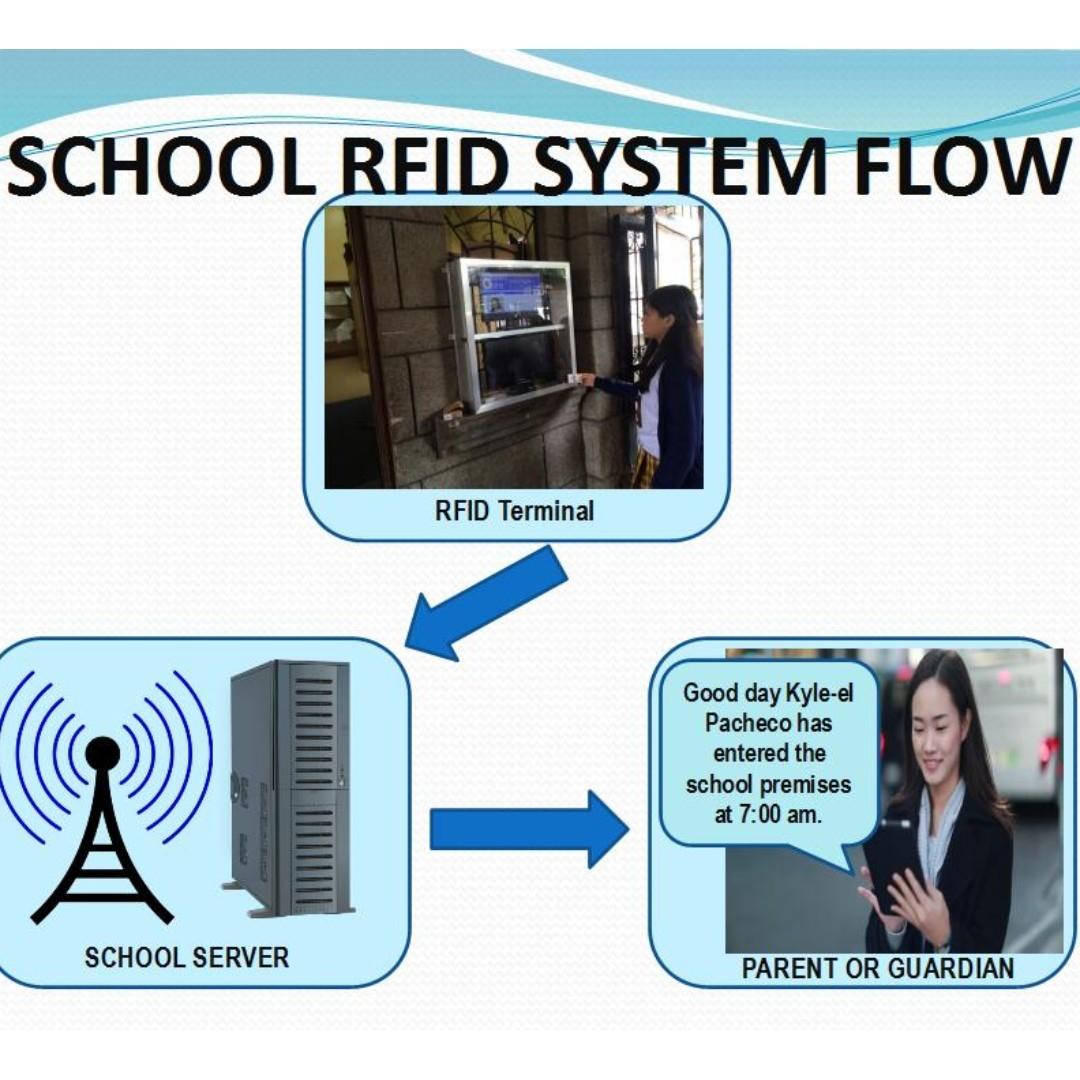 SCHOOL RFID SYSTEM FLOW

RFID Terminal

SCHOOL SERVER

Good day Kyle-el Pacheco has entered the school premises at 7:00 am.

PARENT OR GUARDIAN